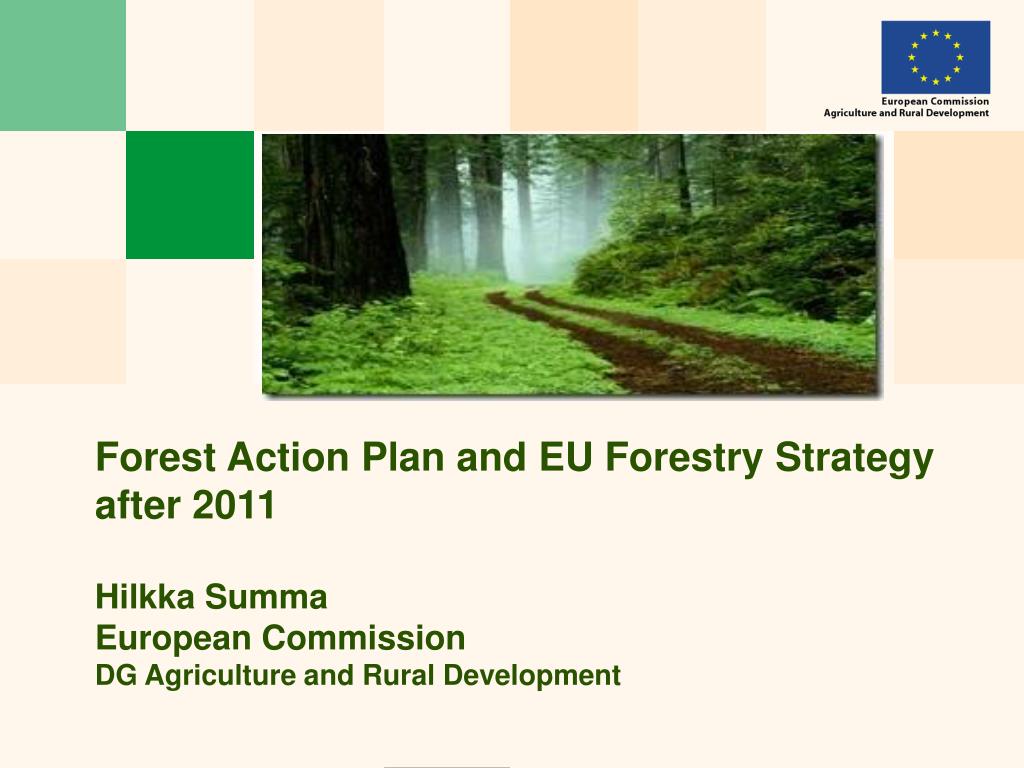 European Commission
Agriculture and Rural Development

Forest Action Plan and EU Forestry Strategy after 2011

Hilkka Summa
European Commission
DG Agriculture and Rural Development